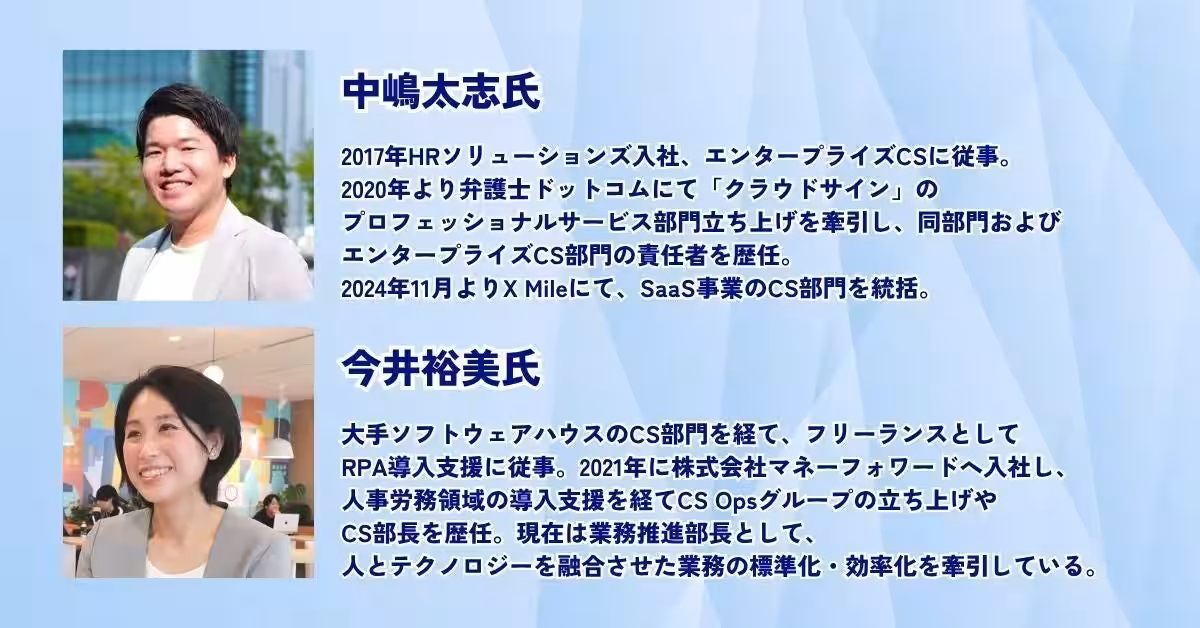 中嶋太志氏

2017年HRソリューションズ入社、エンタープライズCSに従事。
2020年より弁護士ドットコムにて「クラウドサイン」の
プロフェッショナルサービス部門立ち上げを牽引し、同部門および
エンタープライズCS部門の責任者を歴任。
2024年11月よりX Mileにて、SaaS事業のCS部門を統括。

今井裕美氏

大手ソフトウェアハウスのCS部門を経て、フリーランスとして
RPA導入支援に従事。2021年に株式会社マネーフォワードへ入社し、
人事労務領域の導入支援を経てCS Opsグループの立ち上げや
CS部長を歴任。現在は業務推進部長として、
人とテクノロジーを融合させた業務の標準化・効率化を牽引している。